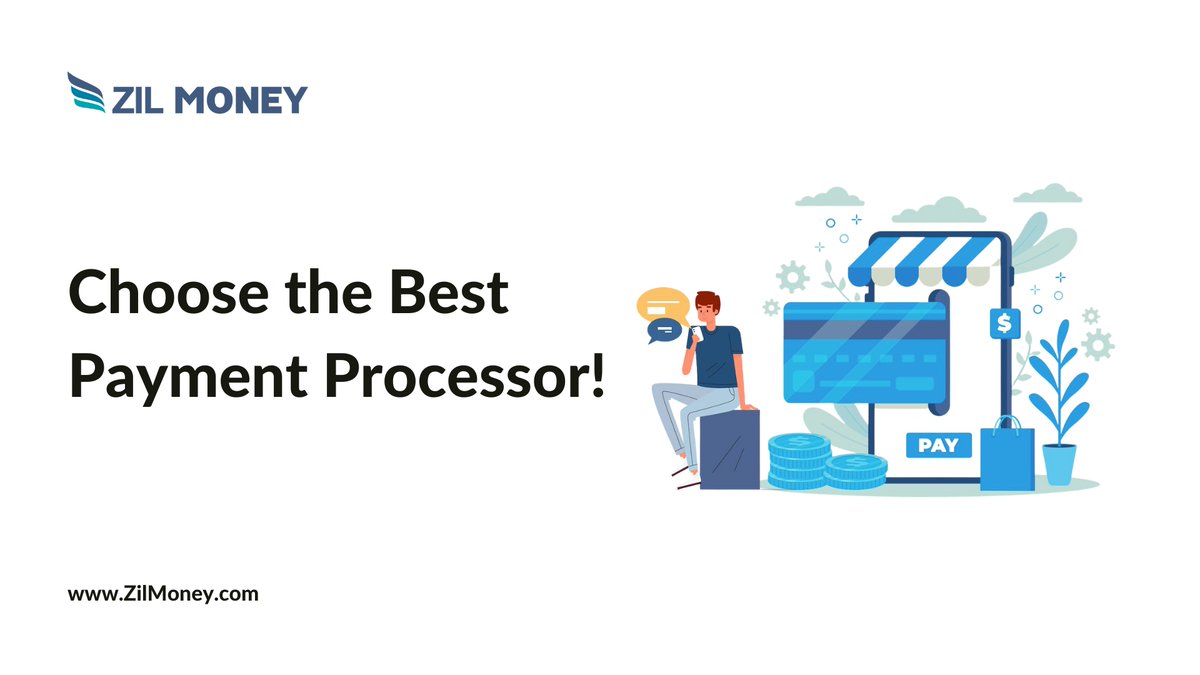 ZIL MONEY

Choose the Best Payment Processor!

$

PAY

www.ZilMoney.com